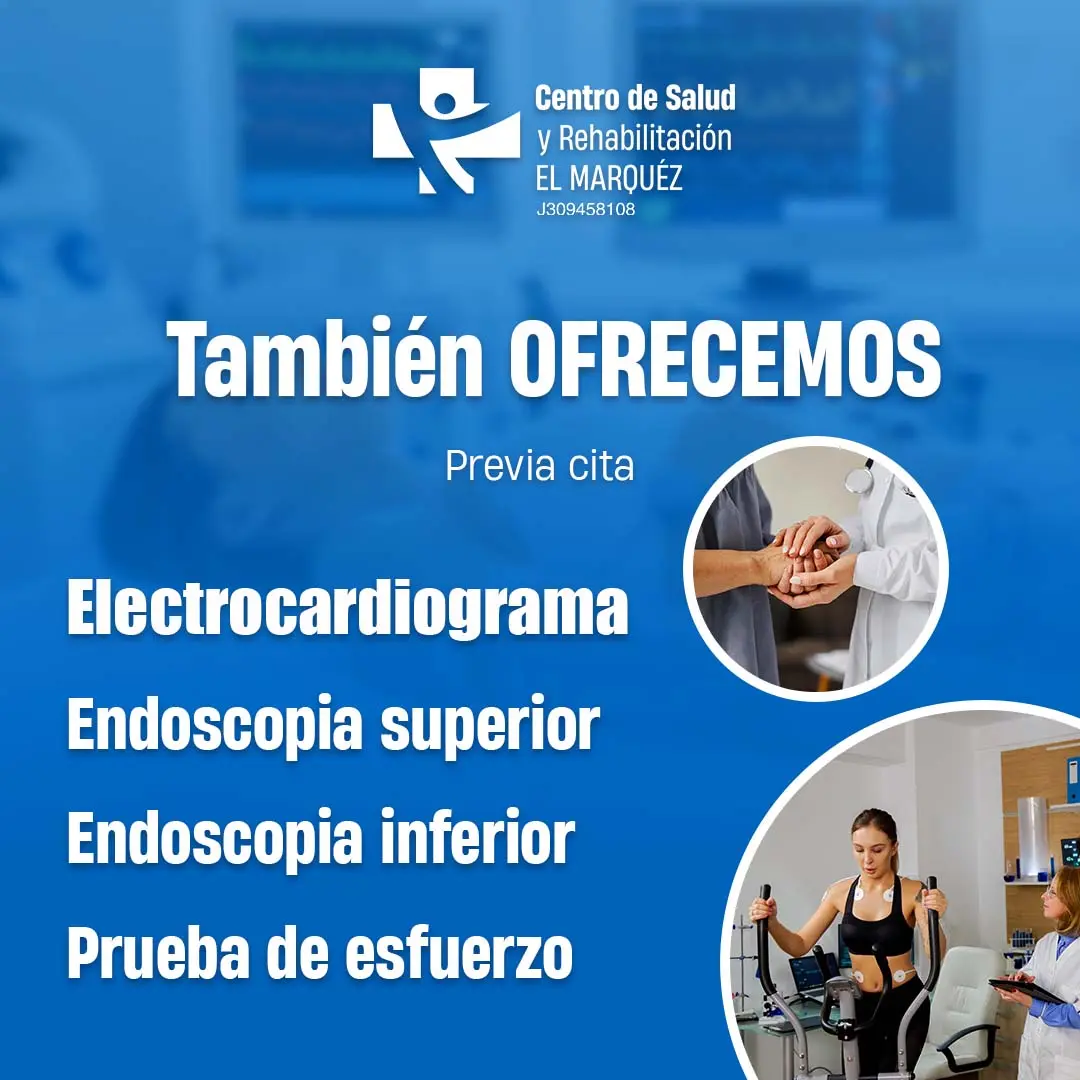 Centro de Salud
y Rehabilitación
EL MARQUÉZ
J309458108

También OFRECEMOS

Previa cita

Electrocardiograma
Endoscopia superior
Endoscopia inferior
Prueba de esfuerzo